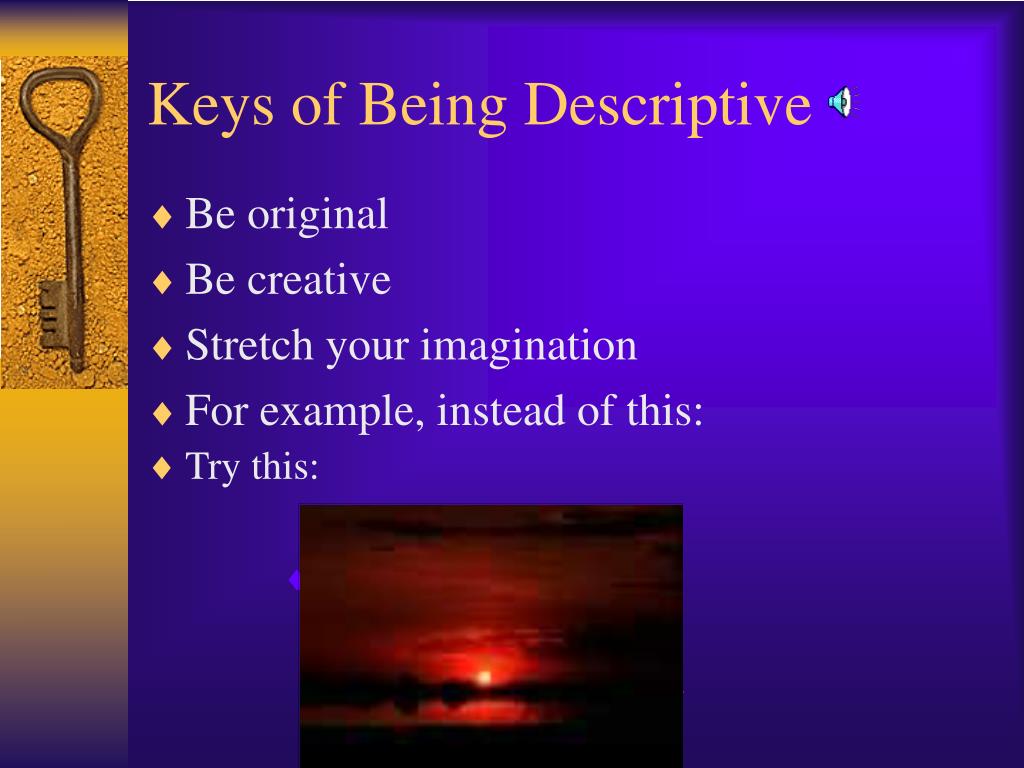 Keys of Being Descriptive

♦ Be original
♦ Be creative
♦ Stretch your imagination
♦ For example, instead of this:
♦ Try this: